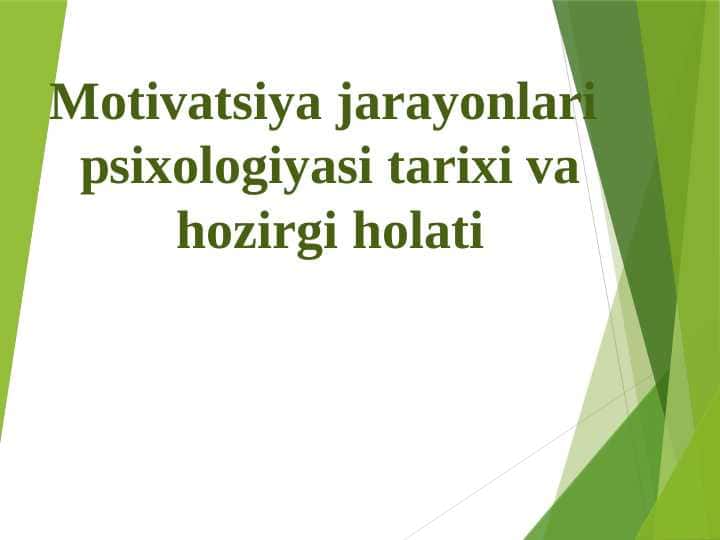 Motivatsiya jarayonlari psixologiyasi tarixi va hozirgi holati